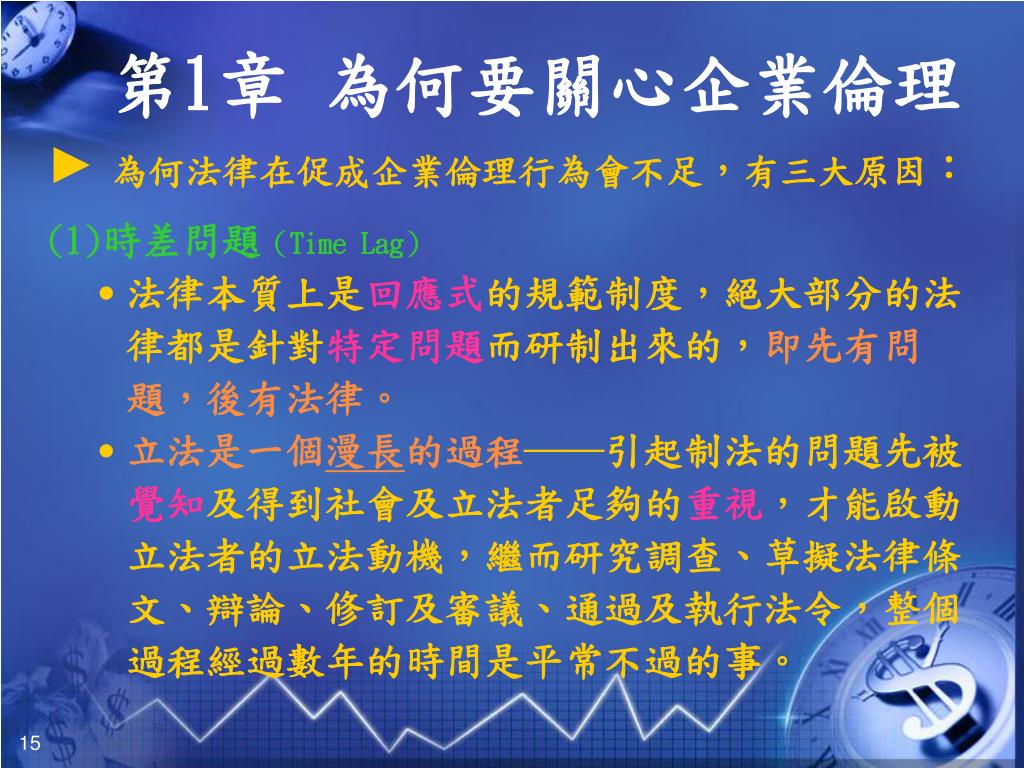 第1章 為何要關心企業倫理

► 為何法律在促成企業倫理行為會不足，有三大原因：

(1)時差問題（Time Lag）

• 法律本質上是回應式的規範制度，絕大部分的法律都是針對特定問題而研制出來的，即先有問題，後有法律。

• 立法是一個漫長的過程——引起制法的問題先被覺知及得到社會及立法者足夠的重視，才能啟動立法者的立法動機，繼而研究調查、草擬法律條文、辯論、修訂及審議、通過及執行法令，整個過程經過數年的時間是平常不過的事。

15